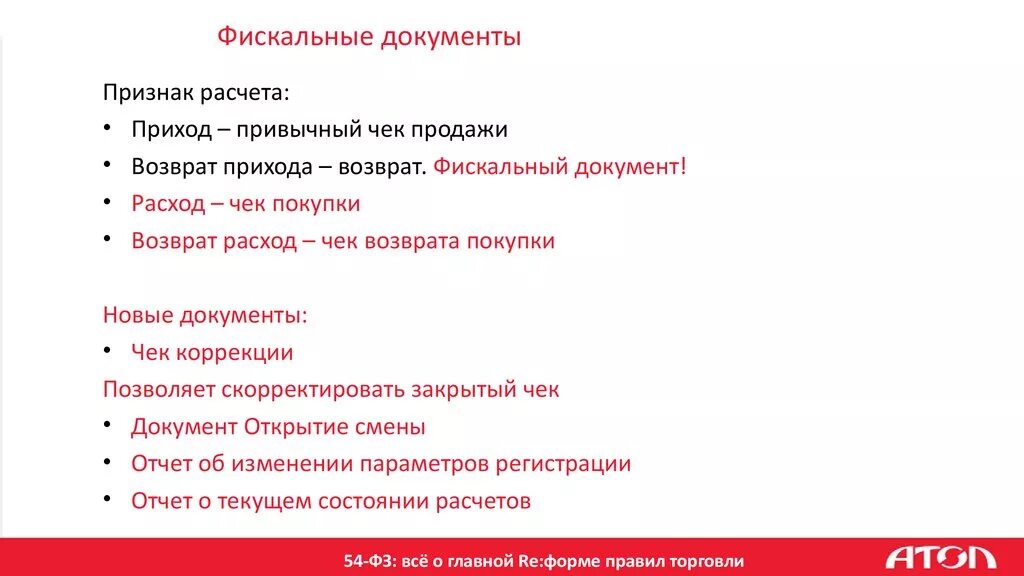 Фискальные документы

Признак расчета:
• Приход – привычный чек продажи
• Возврат прихода – возврат. Фискальный документ!
• Расход – чек покупки
• Возврат расход – чек возврата покупки

Новые документы:
• Чек коррекции
Позволяет скорректировать закрытый чек
• Документ Открытие смены
• Отчет об изменении параметров регистрации
• Отчет о текущем состоянии расчетов

54-ФЗ: всё о главной Re:форме правил торговли

АТОЛ